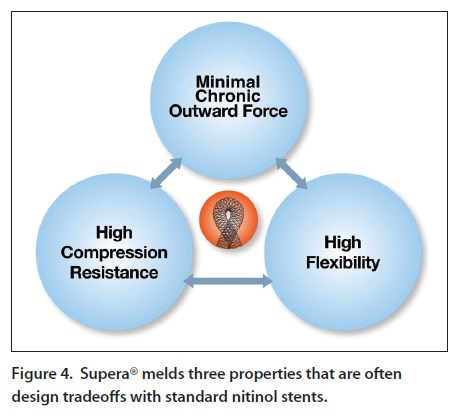 Minimal Chronic Outward Force

High Compression Resistance

High Flexibility

Figure 4. Supera® melds three properties that are often design tradeoffs with standard nitinol stents.